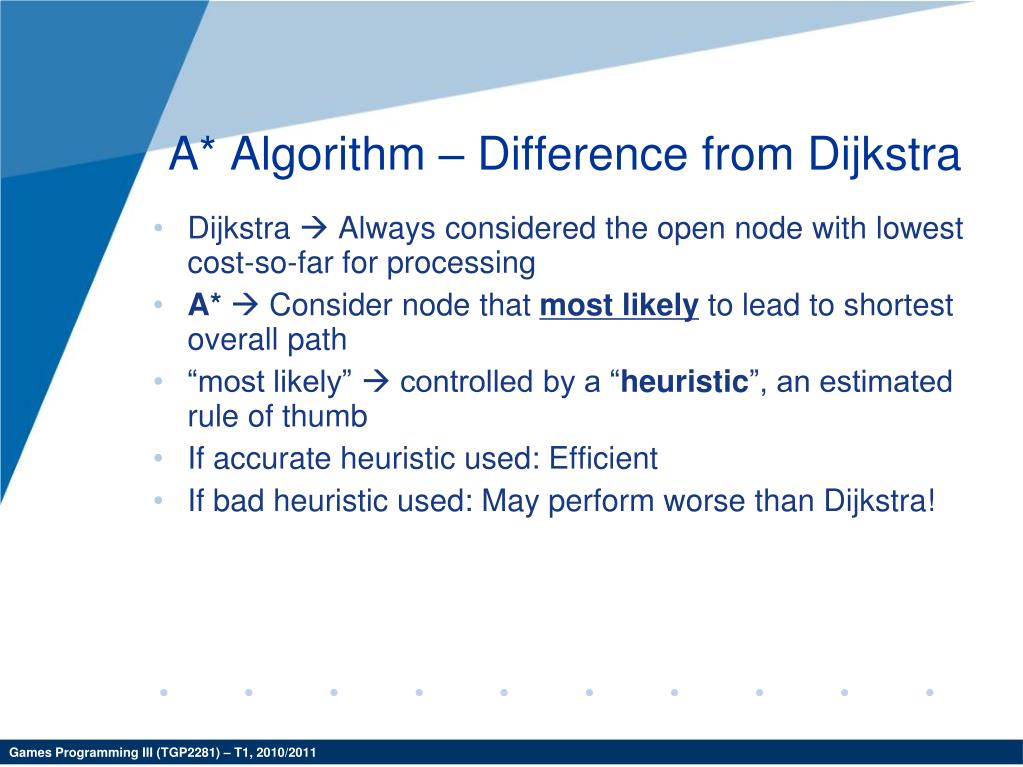 A* Algorithm – Difference from Dijkstra

• Dijkstra → Always considered the open node with lowest cost-so-far for processing
• A* → Consider node that most likely to lead to shortest overall path
• “most likely” → controlled by a “heuristic”, an estimated rule of thumb
• If accurate heuristic used: Efficient
• If bad heuristic used: May perform worse than Dijkstra!

Games Programming III (TGP2281) – T1, 2010/2011